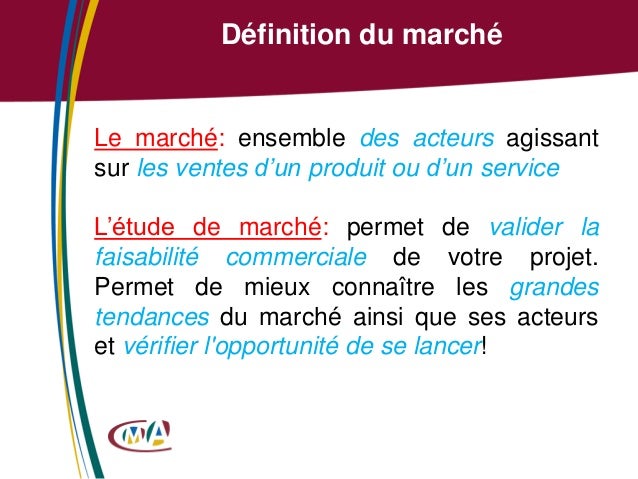 Définition du marché

Le marché: ensemble des acteurs agissant sur les ventes d'un produit ou d'un service

L'étude de marché: permet de valider la faisabilité commerciale de votre projet. Permet de mieux connaître les grandes tendances du marché ainsi que ses acteurs et vérifier l'opportunité de se lancer!

CMA